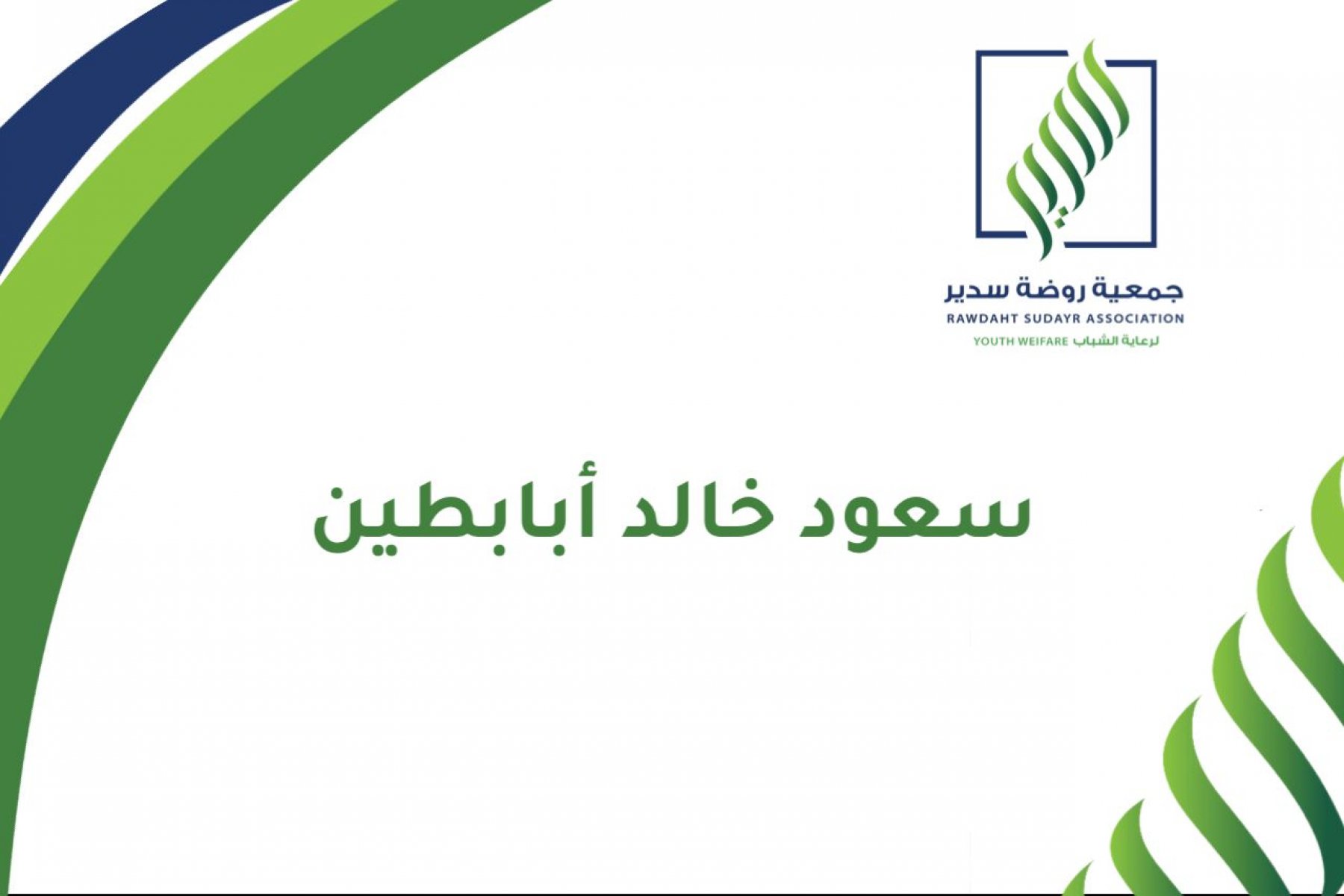 جمعية روضة سدير
RAWDAHT SUDAYR ASSOCIATION
YOUTH WEIFARE لرعاية الشباب

سعود خالد أبابطين